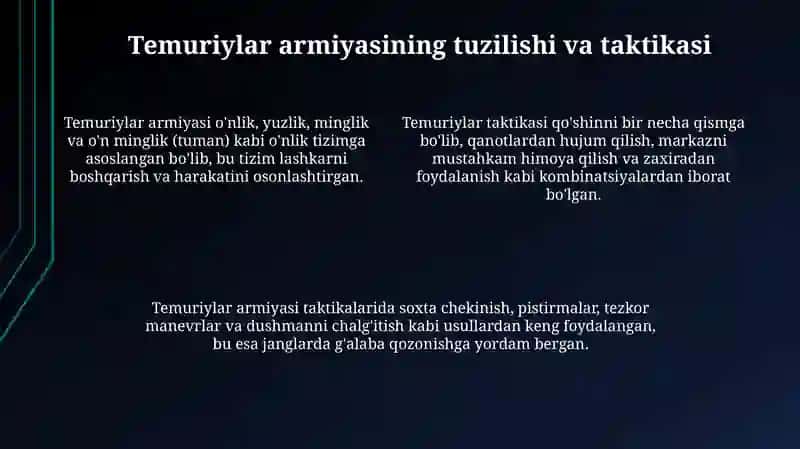 Temuriylar armiyasining tuzilishi va taktikasi

Temuriylar armiyasi o'nlik, yuzlik, minglik va o'n minglik (tuman) kabi o'nlik tizimga asoslangan bo'lib, bu tizim lashkarni boshqarish va harakatini osonlashtirgan.

Temuriylar taktikasi qo'shinni bir necha qismga bo'lib, qanotlardan hujum qilish, markazni mustahkam himoya qilish va zaxiradan foydalanish kabi kombinatsiyalardan iborat bo'lgan.

Temuriylar armiyasi taktikalarida soxta chekinish, pistirmalar, tezkor manevrlar va dushmanni chalg'itish kabi usullardan keng foydalangan, bu esa janglarda g'alaba qozonishga yordam bergan.